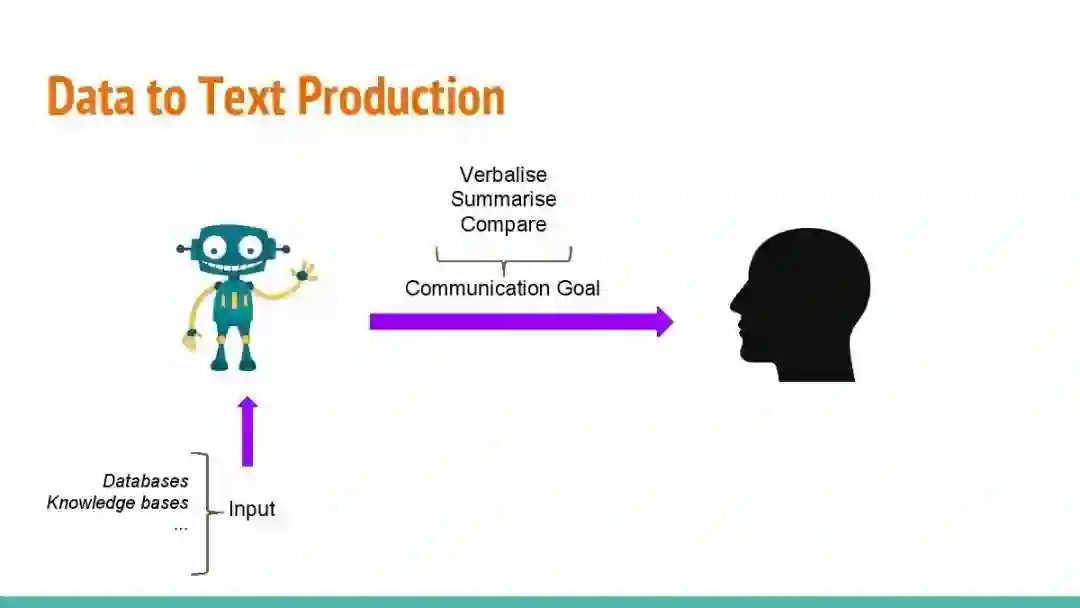 Data to Text Production

Verbalise
Summarise
Compare

Communication Goal

Databases
Knowledge bases
...

Input